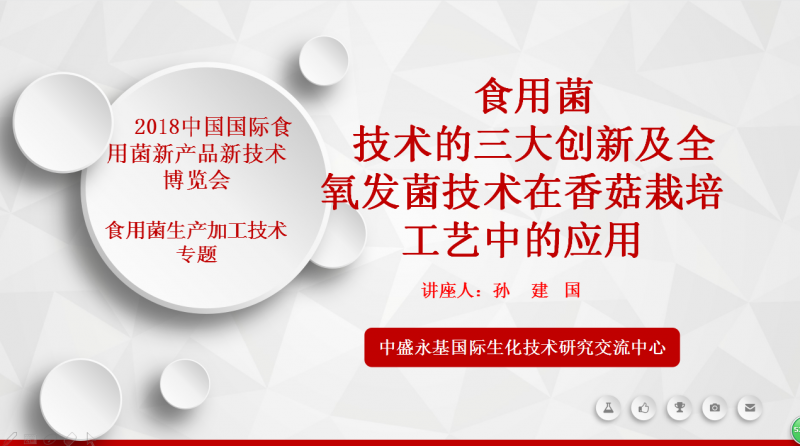 2018中国国际食用菌新产品新技术博览会

食用菌生产加工技术专题

食用菌
技术的三大创新及全氧发菌技术在香菇栽培工艺中的应用

讲座人：孙　建　国

中盛永基国际生化技术研究交流中心